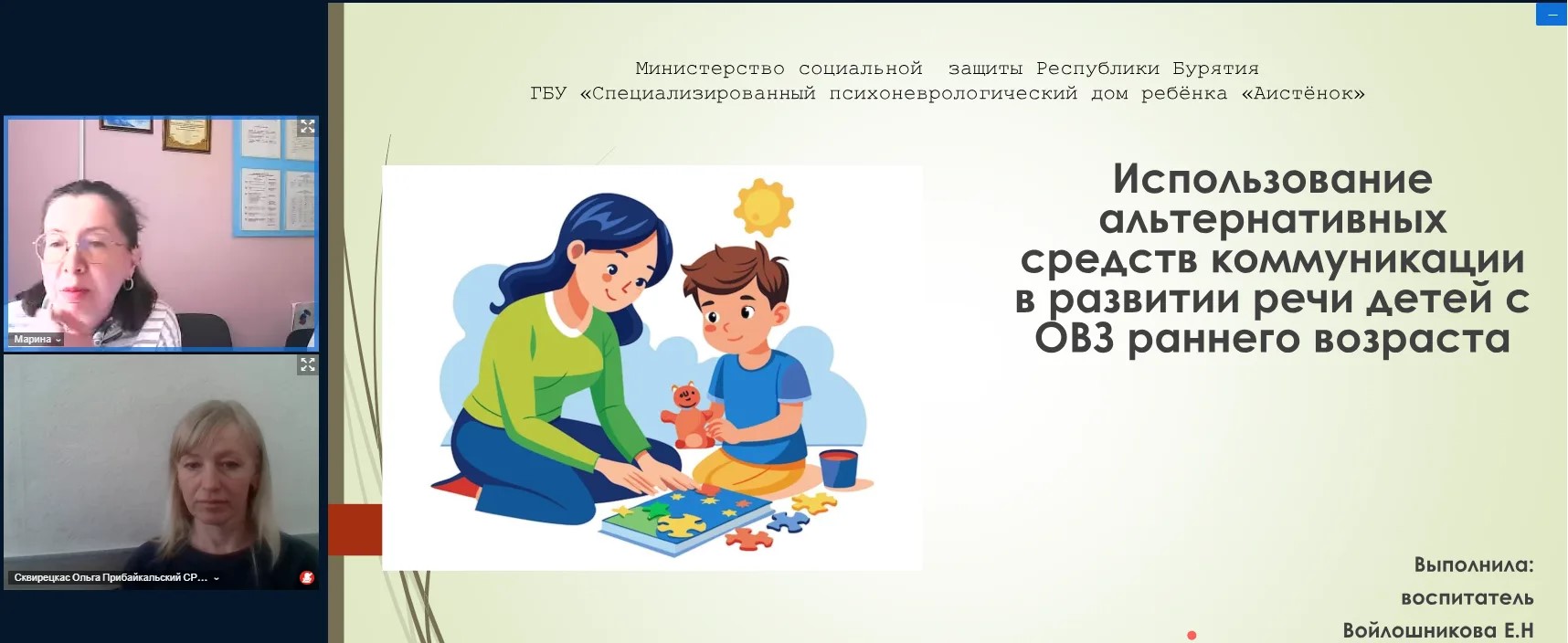 Марина

Сквирецкас Ольга Прибайкальский СР...

Министерство социальной защиты Республики Бурятия
ГБУ «Специализированный психоневрологический дом ребёнка «Аистёнок»

Использование альтернативных средств коммуникации в развитии речи детей с ОВЗ раннего возраста

Выполнила:
воспитатель
Войлошникова Е.Н